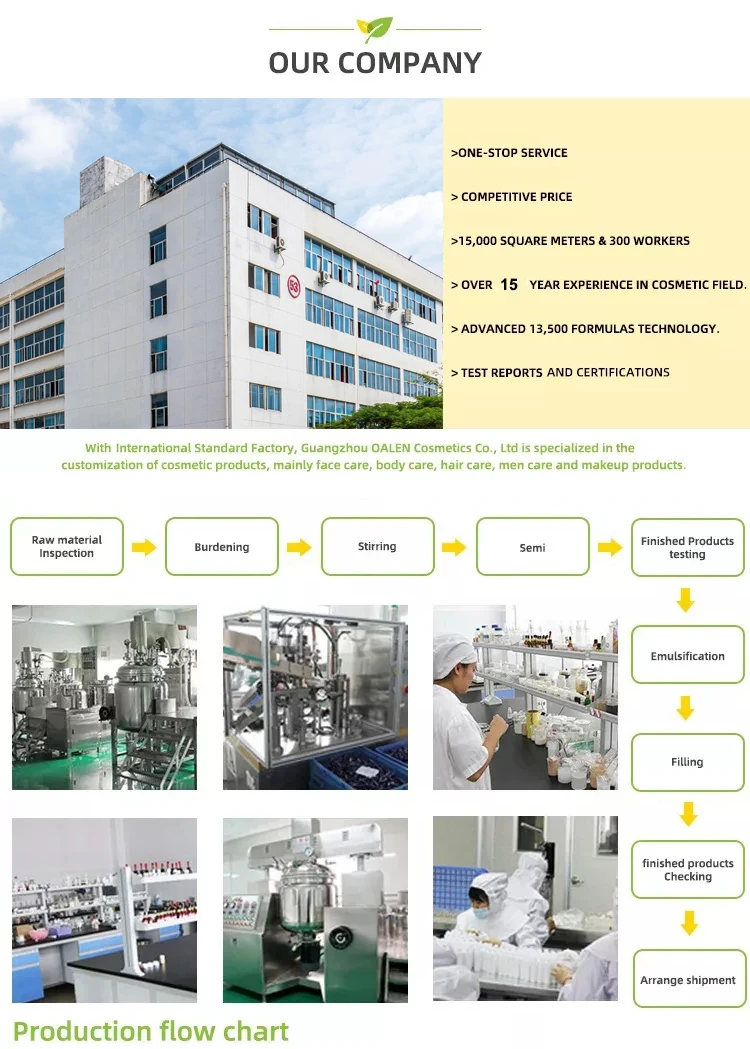 OUR COMPANY

>ONE-STOP SERVICE

> COMPETITIVE PRICE

>15,000 SQUARE METERS & 300 WORKERS

> OVER 15 YEAR EXPERIENCE IN COSMETIC FIELD.

> ADVANCED 13,500 FORMULAS TECHNOLOGY.

> TEST REPORTS AND CERTIFICATIONS

With International Standard Factory, Guangzhou OALEN Cosmetics Co., Ltd is specialized in the customization of cosmetic products, mainly face care, body care, hair care, men care and makeup products.

Raw material Inspection

Burdening

Stirring

Semi

Finished Products testing

Emulsification

Filling

finished products Checking

Arrange shipment

Production flow chart